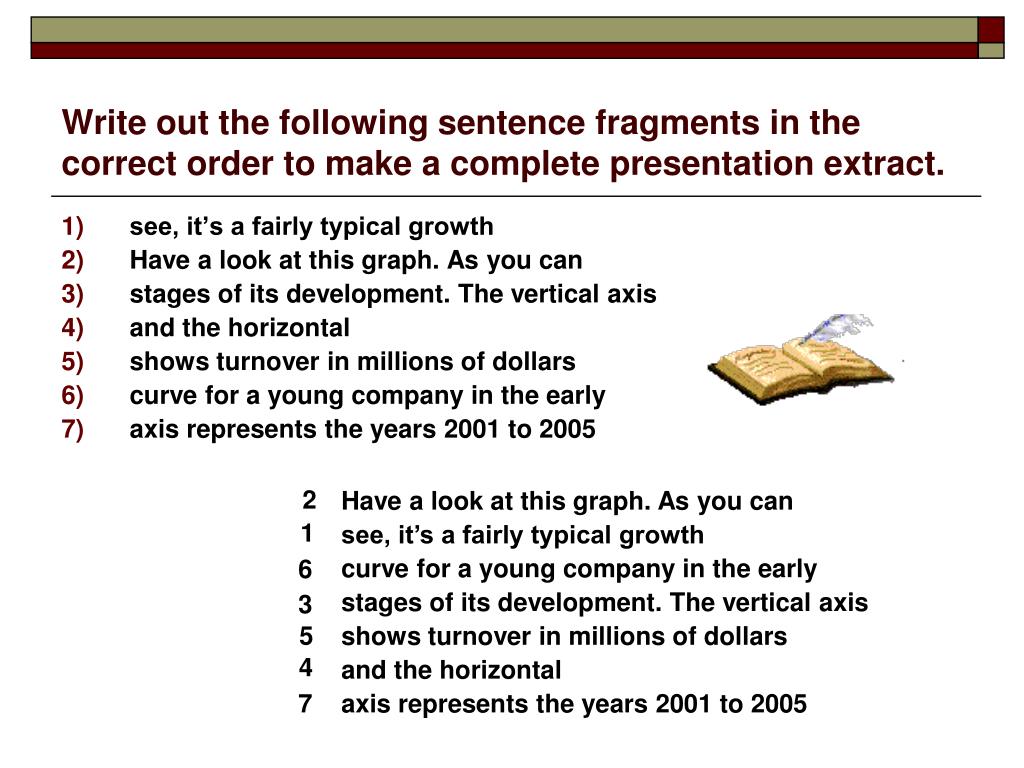 Write out the following sentence fragments in the correct order to make a complete presentation extract.

1) see, it’s a fairly typical growth
2) Have a look at this graph. As you can
3) stages of its development. The vertical axis
4) and the horizontal
5) shows turnover in millions of dollars
6) curve for a young company in the early
7) axis represents the years 2001 to 2005

2 Have a look at this graph. As you can
1 see, it’s a fairly typical growth
6 curve for a young company in the early
3 stages of its development. The vertical axis
5 shows turnover in millions of dollars
4 and the horizontal
7 axis represents the years 2001 to 2005